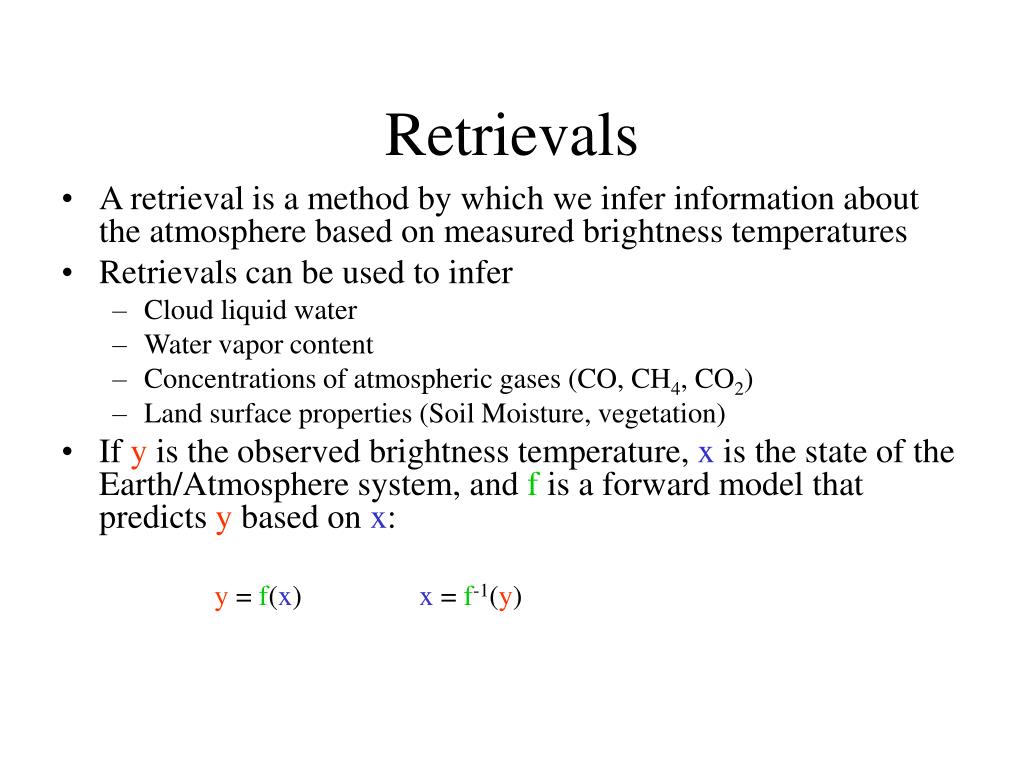 Retrievals

• A retrieval is a method by which we infer information about the atmosphere based on measured brightness temperatures
• Retrievals can be used to infer
  – Cloud liquid water
  – Water vapor content
  – Concentrations of atmospheric gases (CO, $CH_4$, $CO_2$)
  – Land surface properties (Soil Moisture, vegetation)
• If y is the observed brightness temperature, x is the state of the Earth/Atmosphere system, and f is a forward model that predicts y based on x:

$y = f(x)$ $x = f^{-1}(y)$